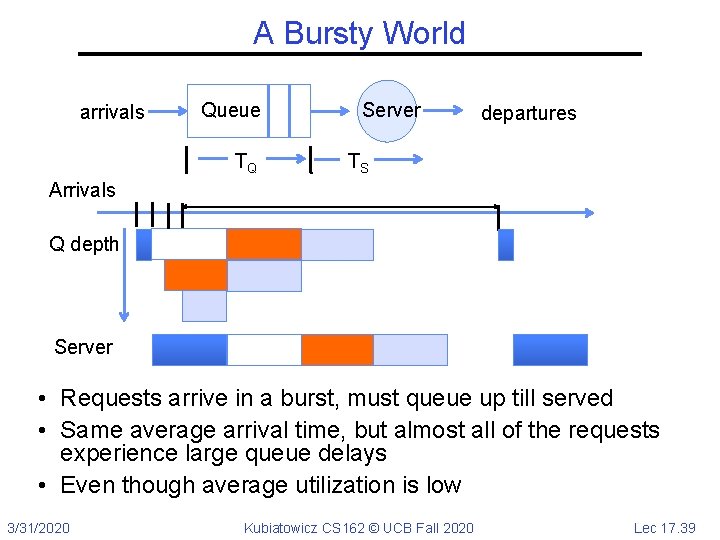 A Bursty World

arrivals

Queue

Server

departures

$T_Q$

$T_S$

Arrivals

Q depth

Server

• Requests arrive in a burst, must queue up till served

• Same average arrival time, but almost all of the requests experience large queue delays

• Even though average utilization is low

3/31/2020

Kubiatowicz CS162 © UCB Fall 2020

Lec 17.39